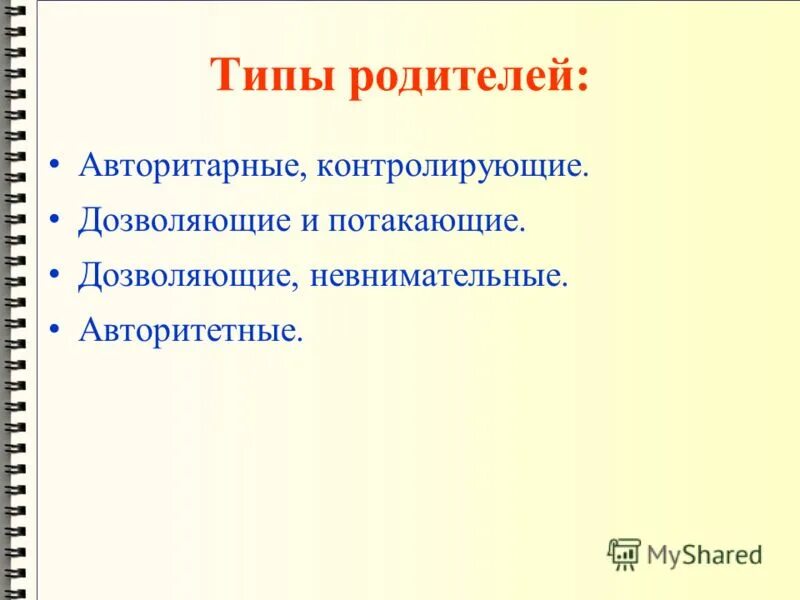 Типы родителей:

• Авторитарные, контролирующие.
• Дозволяющие и потакающие.
• Дозволяющие, невнимательные.
• Авторитетные.

MyShared